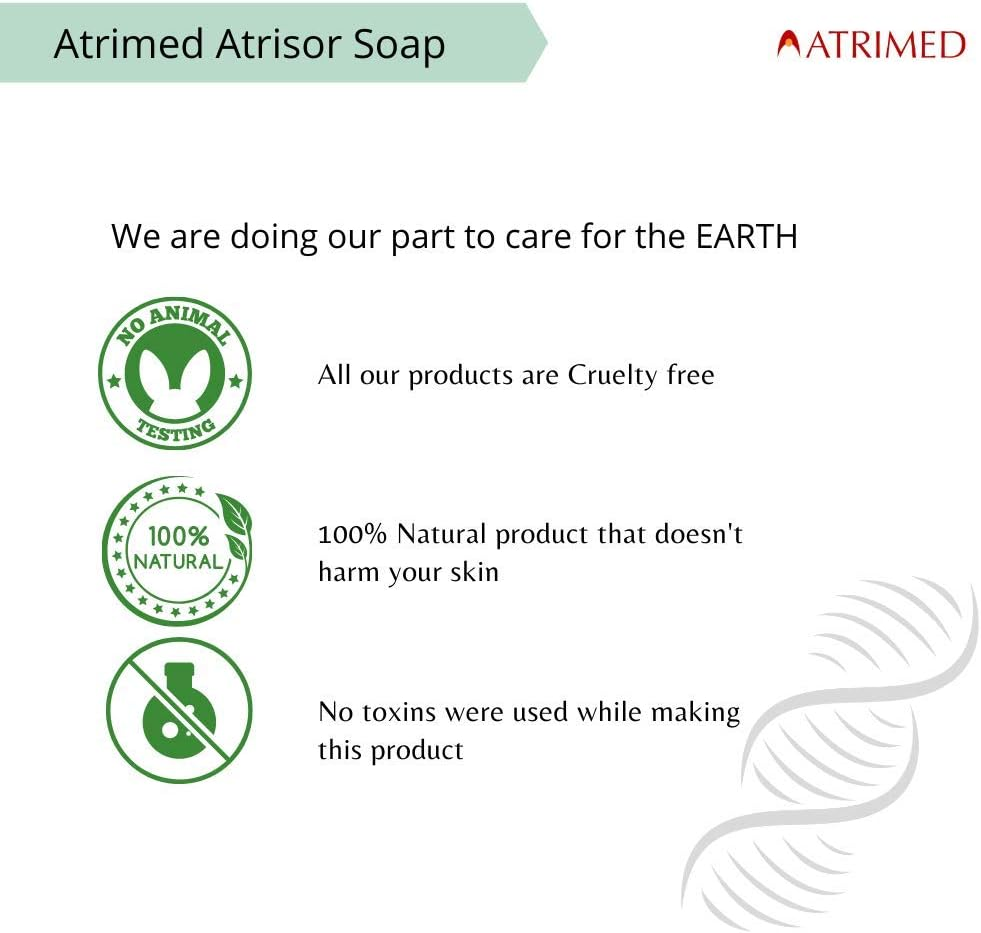 Atrimed Atrisor Soap

ATRIMED

We are doing our part to care for the EARTH

NO ANIMAL TESTING

All our products are Cruelty free

100% NATURAL

100% Natural product that doesn't harm your skin

No toxins were used while making this product